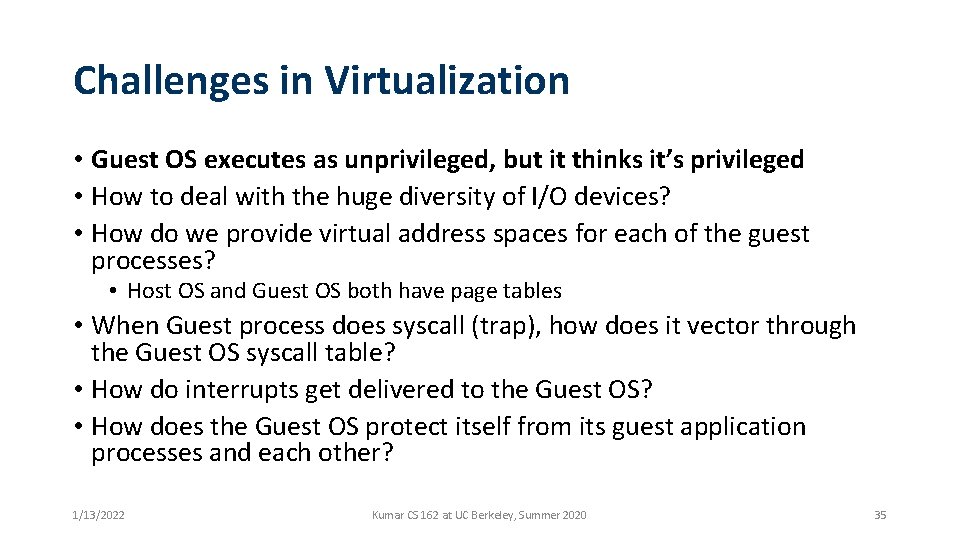 Challenges in Virtualization

• Guest OS executes as unprivileged, but it thinks it's privileged
• How to deal with the huge diversity of I/O devices?
• How do we provide virtual address spaces for each of the guest processes?
• Host OS and Guest OS both have page tables
• When Guest process does syscall (trap), how does it vector through the Guest OS syscall table?
• How do interrupts get delivered to the Guest OS?
• How does the Guest OS protect itself from its guest application processes and each other?

1/13/2022

Kumar CS 162 at UC Berkeley, Summer 2020

35